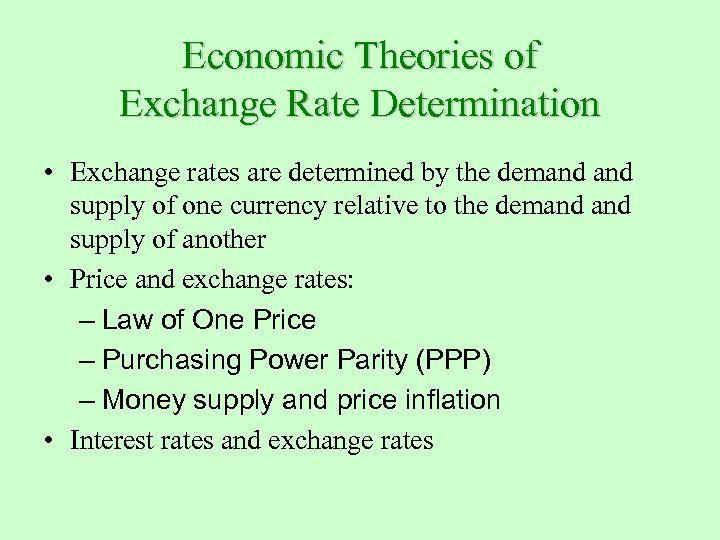 Economic Theories of Exchange Rate Determination

• Exchange rates are determined by the demand and supply of one currency relative to the demand and supply of another
• Price and exchange rates:
– Law of One Price
– Purchasing Power Parity (PPP)
– Money supply and price inflation
• Interest rates and exchange rates